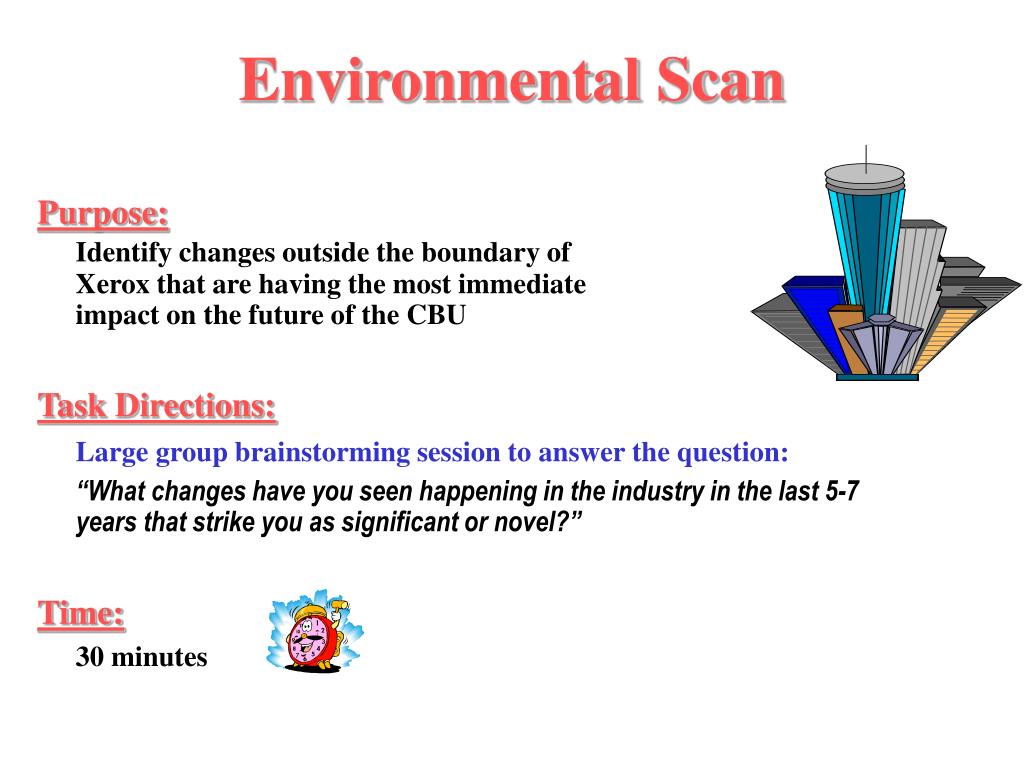 Environmental Scan

Purpose:

Identify changes outside the boundary of Xerox that are having the most immediate impact on the future of the CBU

Task Directions:

Large group brainstorming session to answer the question:

“What changes have you seen happening in the industry in the last 5-7 years that strike you as significant or novel?”

Time:

30 minutes